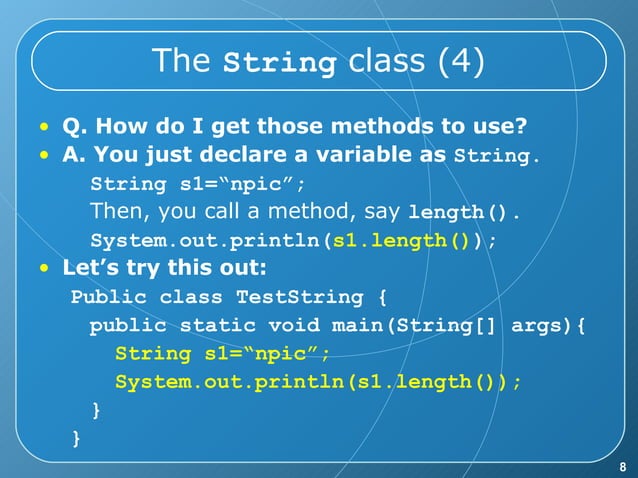 The String class (4)

• Q. How do I get those methods to use?
• A. You just declare a variable as String.
String s1=“npic”;
Then, you call a method, say length().
System.out.println(s1.length());
• Let’s try this out:
Public class TestString {
public static void main(String[] args){
String s1=“npic”;
System.out.println(s1.length());
}
}

8